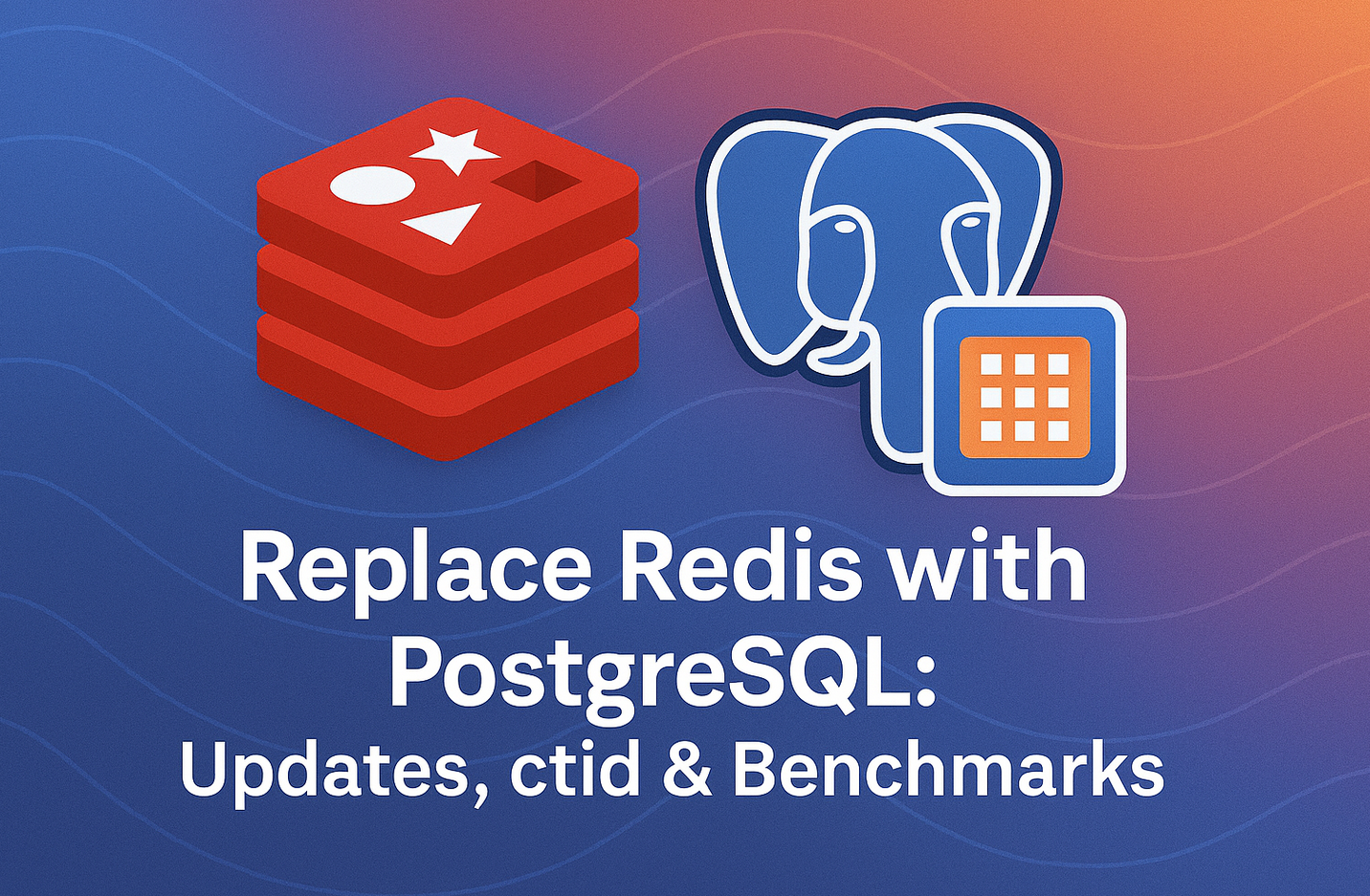 Replace Redis with PostgreSQL:
Updates, ctid & Benchmarks